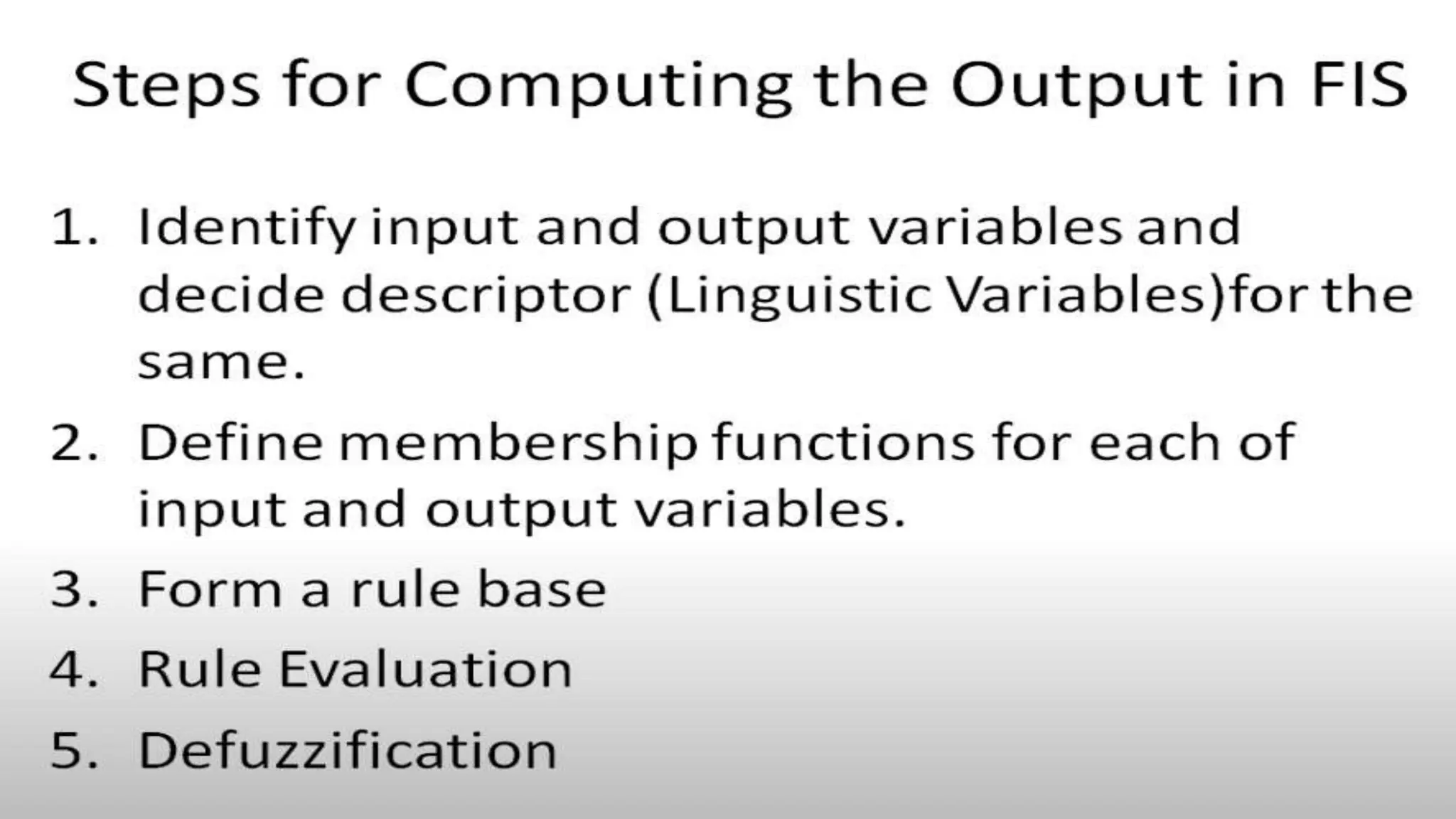 Steps for Computing the Output in FIS

1. Identify input and output variables and decide descriptor (Linguistic Variables)for the same.
2. Define membership functions for each of input and output variables.
3. Form a rule base
4. Rule Evaluation
5. Defuzzification